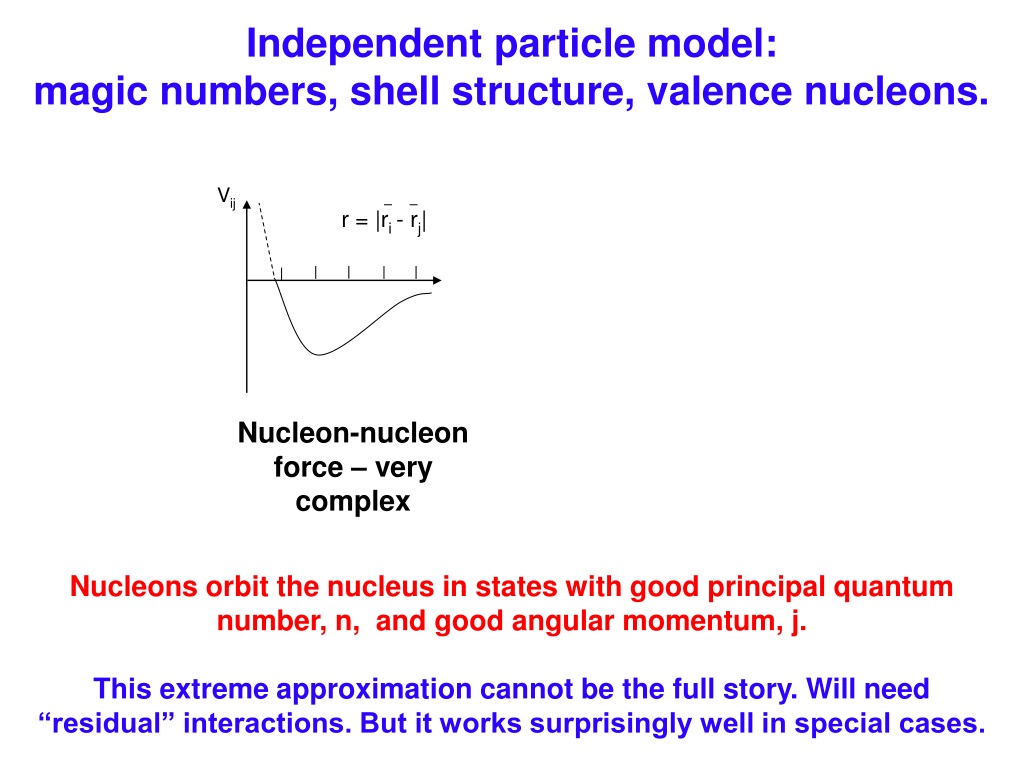 Independent particle model:
magic numbers, shell structure, valence nucleons.

$V_{ij}$

$r = |\bar{r}_i - \bar{r}_j|$

Nucleon-nucleon force – very complex

Nucleons orbit the nucleus in states with good principal quantum number, n, and good angular momentum, j.

This extreme approximation cannot be the full story. Will need “residual” interactions. But it works surprisingly well in special cases.